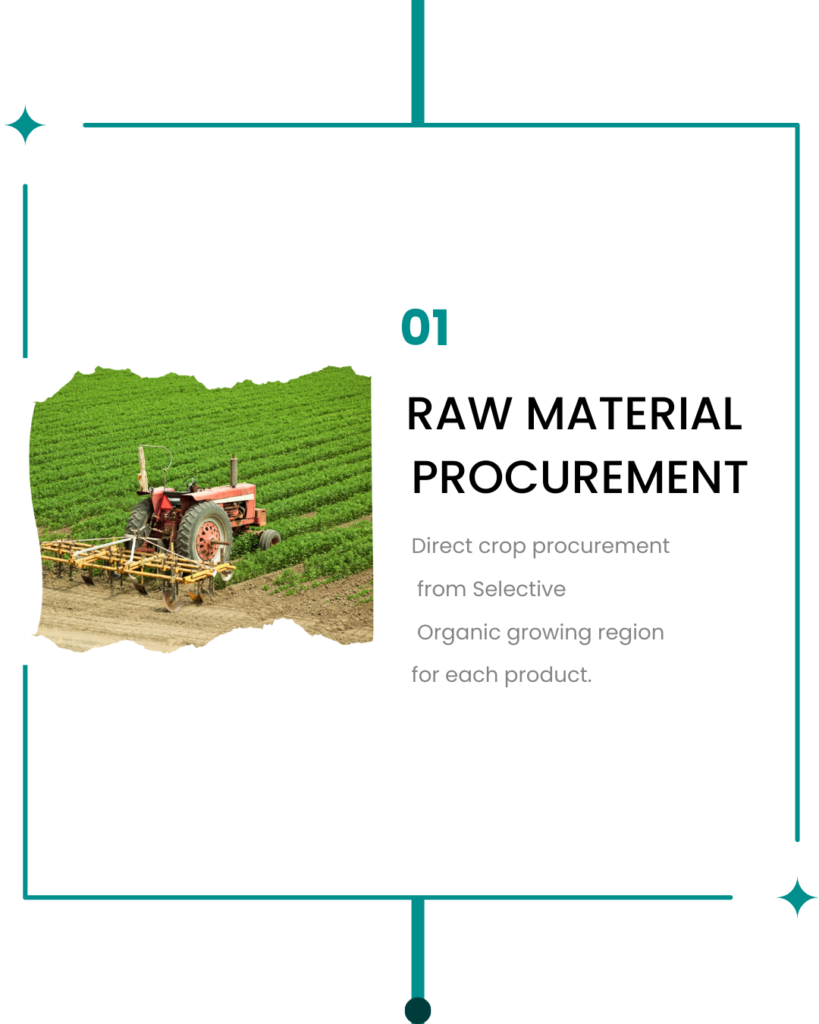 01

RAW MATERIAL PROCUREMENT

Direct crop procurement from Selective Organic growing region for each product.